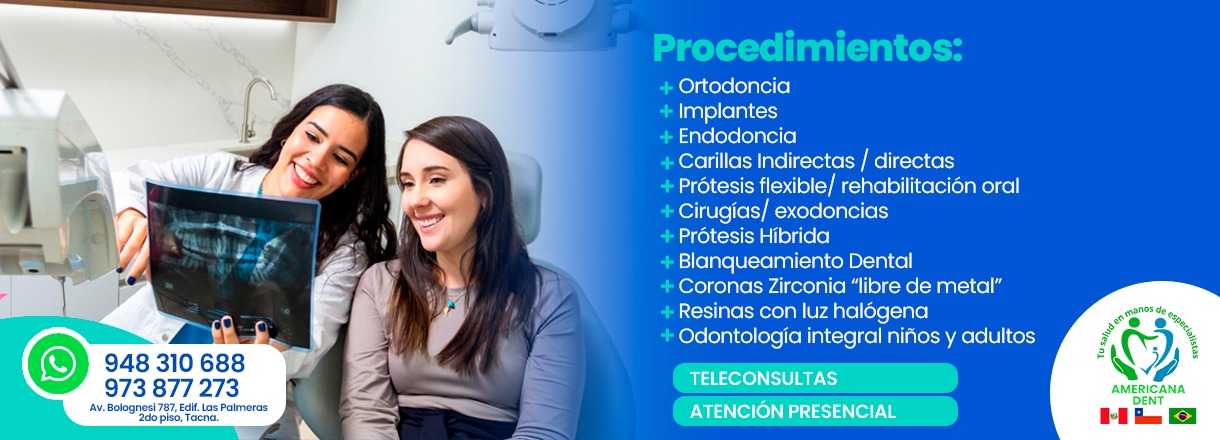 Procedimientos:
+ Ortodoncia
+ Implantes
+ Endodoncia
+ Carillas Indirectas / directas
+ Prótesis flexible/ rehabilitación oral
+ Cirugías/ exodoncias
+ Prótesis Híbrida
+ Blanqueamiento Dental
+ Coronas Zirconia "libre de metal"
+ Resinas con luz halógena
+ Odontología integral niños y adultos

TELECONSULTAS
ATENCIÓN PRESENCIAL

948 310 688
973 877 273
Av. Bolognesi 787, Edif. Las Palmeras 2do piso, Tacna.

Tu salud en manos de especialistas
AMERICANA DENT